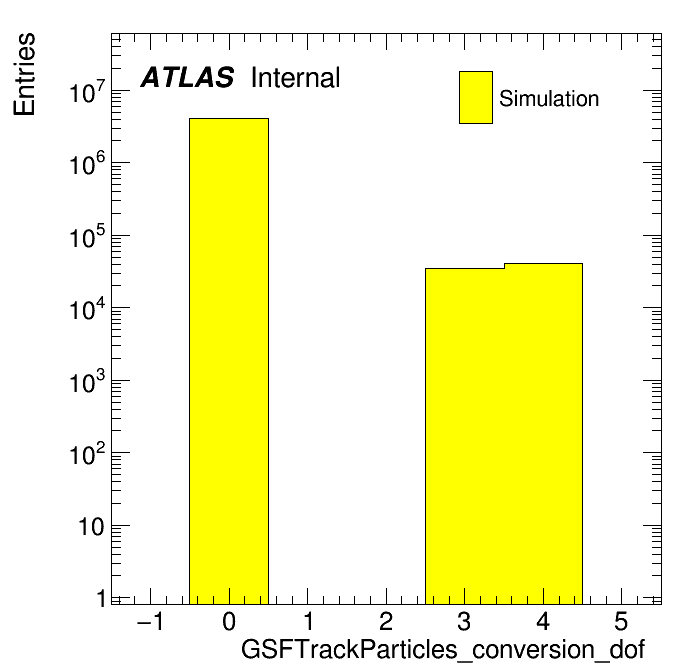 Entries

ATLAS Internal

Simulation

$10^7$
$10^6$
$10^5$
$10^4$
$10^3$
$10^2$
10
1

−1
0
1
2
3
4
5

GSFTrackParticles_conversion_dof